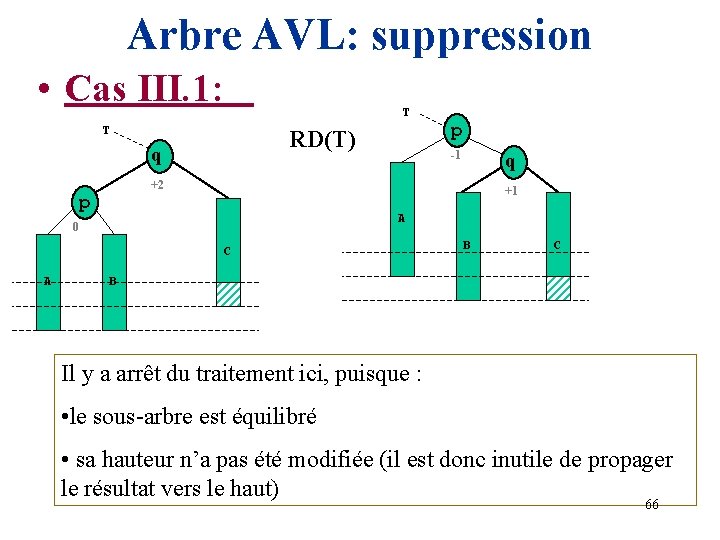 Arbre AVL: suppression

• Cas III.1:

T
q
+2
p
0
A
B
C

RD(T)

T
p
-1
q
+1
A
B
C

Il y a arrêt du traitement ici, puisque :

•le sous-arbre est équilibré

• sa hauteur n'a pas été modifiée (il est donc inutile de propager le résultat vers le haut)

66